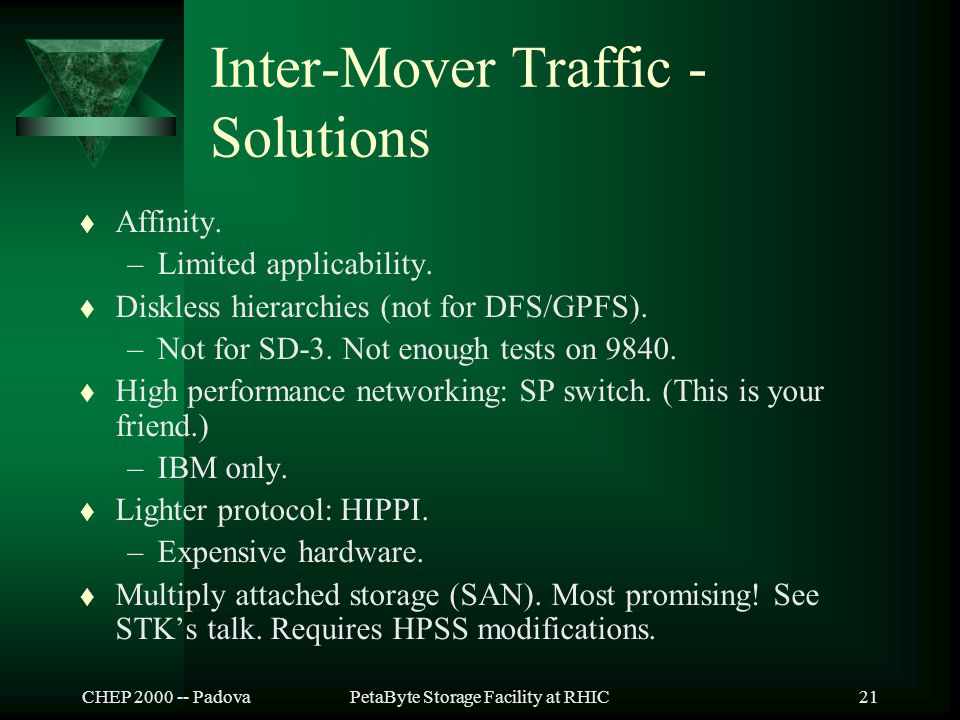 Inter-Mover Traffic - Solutions

♦ Affinity.
– Limited applicability.
♦ Diskless hierarchies (not for DFS/GPFS).
– Not for SD-3. Not enough tests on 9840.
♦ High performance networking: SP switch. (This is your friend.)
– IBM only.
♦ Lighter protocol: HIPPI.
– Expensive hardware.
♦ Multiply attached storage (SAN). Most promising! See STK's talk. Requires HPSS modifications.

CHEP 2000 -- Padova
PetaByte Storage Facility at RHIC
21